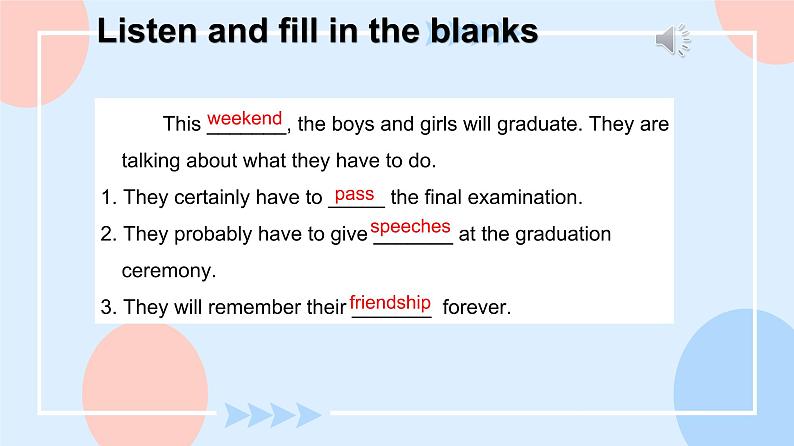 Listen and fill in the blanks

This weekend, the boys and girls will graduate. They are talking about what they have to do.

1. They certainly have to pass the final examination.

2. They probably have to give speeches at the graduation ceremony.

3. They will remember their friendship forever.